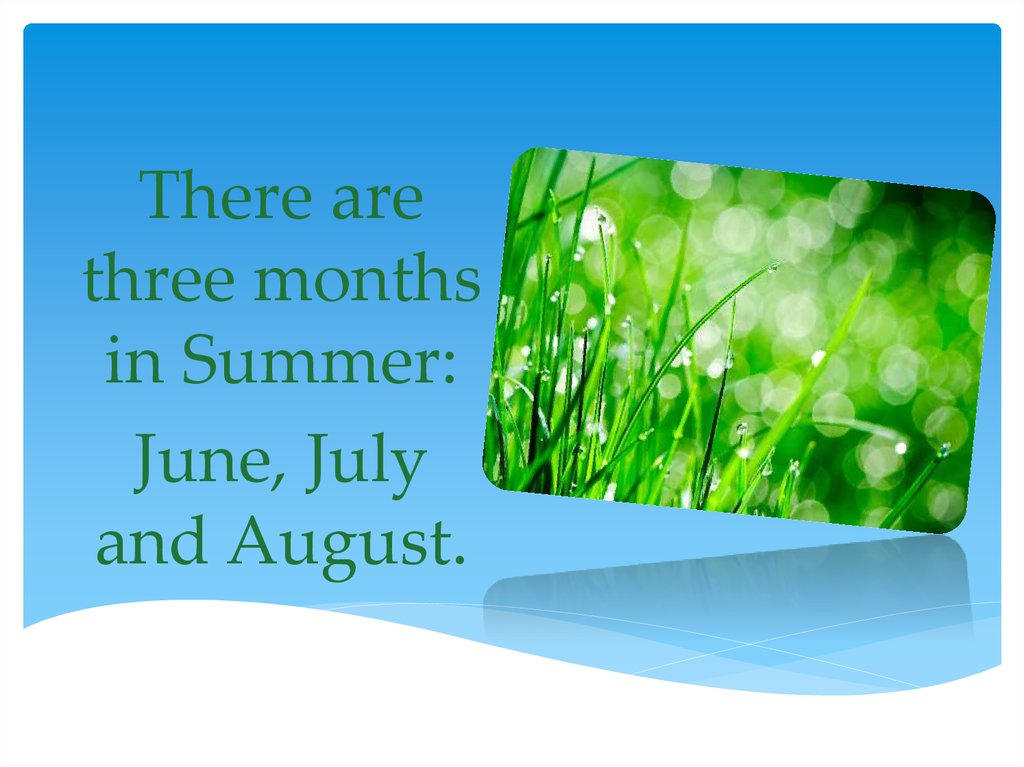 There are three months in Summer:

June, July and August.